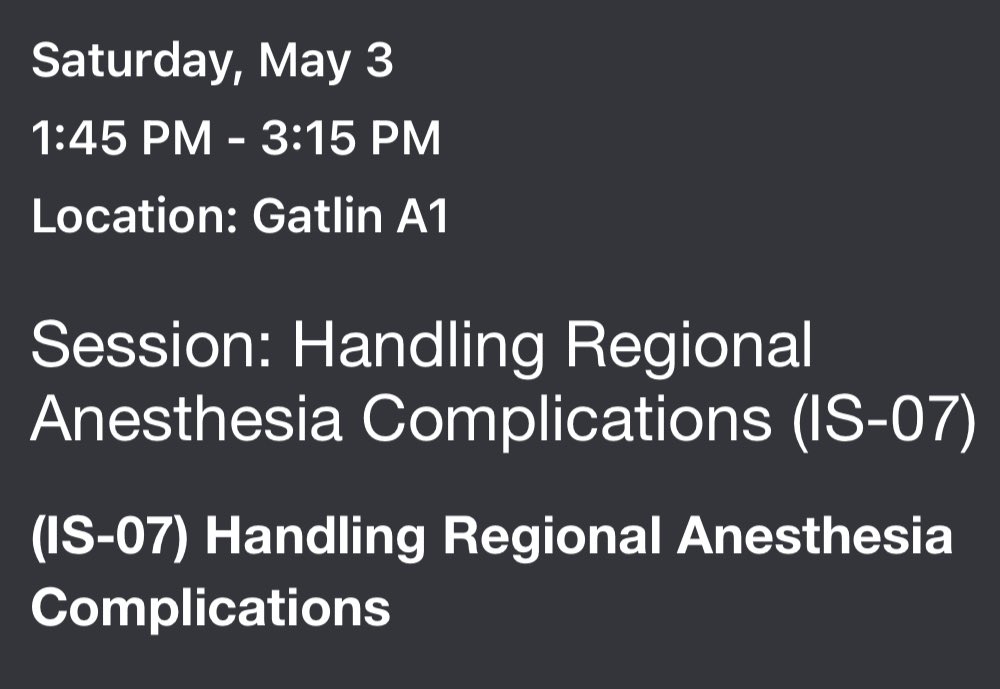 Saturday, May 3

1:45 PM - 3:15 PM

Location: Gatlin A1

Session: Handling Regional Anesthesia Complications (IS-07)

(IS-07) Handling Regional Anesthesia Complications